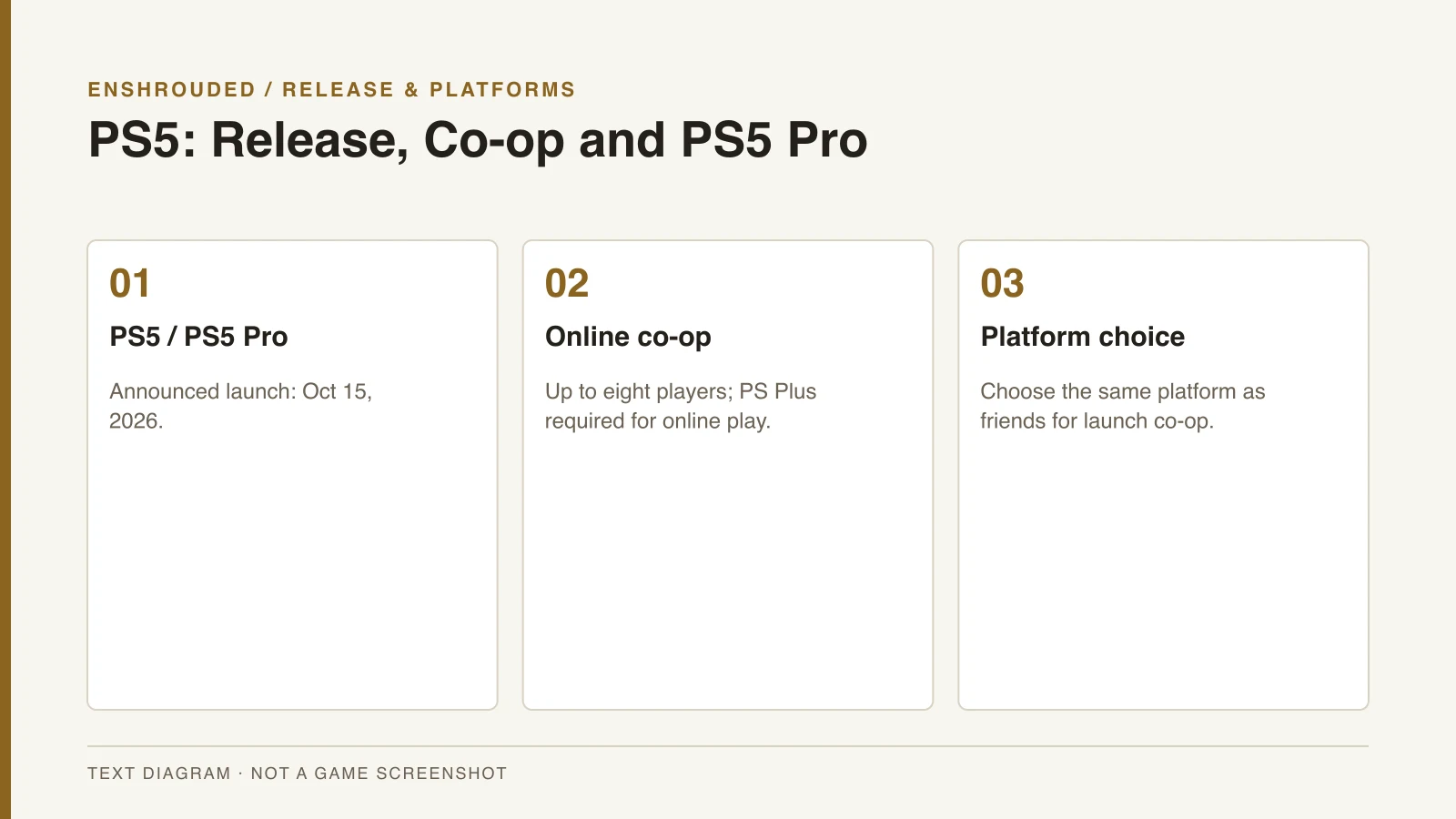 ENSHROUDED / RELEASE & PLATFORMS

PS5: Release, Co-op and PS5 Pro

01

PS5 / PS5 Pro

Announced launch: Oct 15, 2026.

02

Online co-op

Up to eight players; PS Plus required for online play.

03

Platform choice

Choose the same platform as friends for launch co-op.

TEXT DIAGRAM · NOT A GAME SCREENSHOT